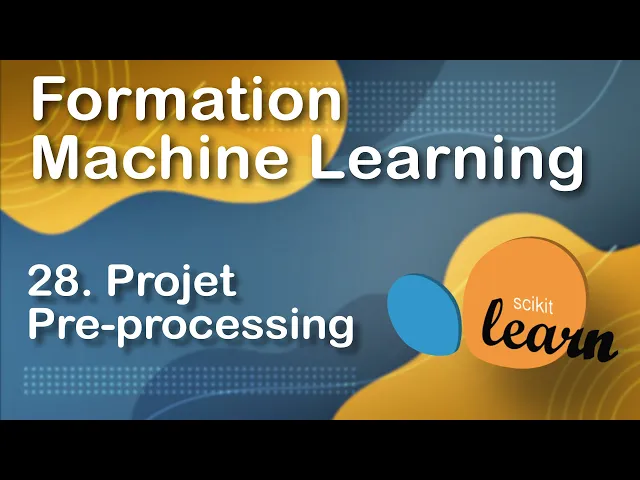 Formation Machine Learning

28. Projet Pre-processing

scikit learn